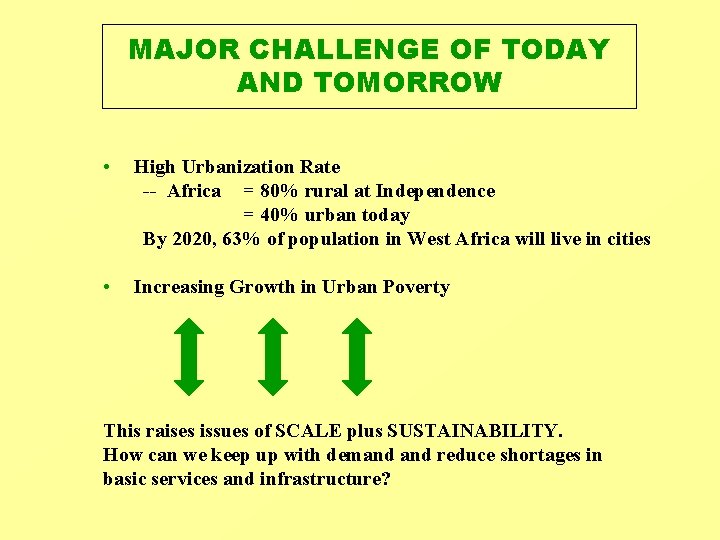 MAJOR CHALLENGE OF TODAY AND TOMORROW

• High Urbanization Rate
-- Africa = 80% rural at Independence
= 40% urban today
By 2020, 63% of population in West Africa will live in cities

• Increasing Growth in Urban Poverty

This raises issues of SCALE plus SUSTAINABILITY.
How can we keep up with demand and reduce shortages in basic services and infrastructure?